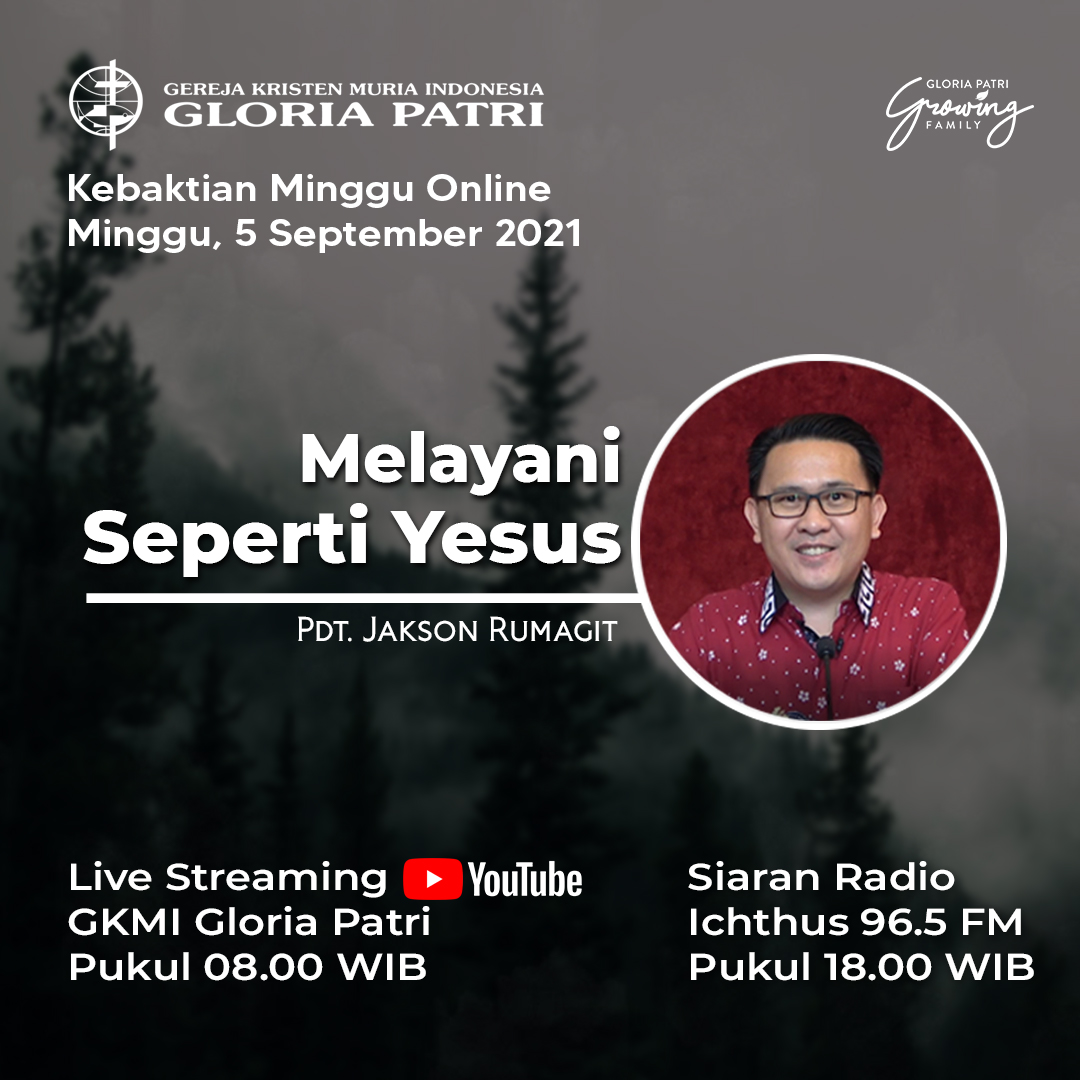 GEREJA KRISTEN MURIA INDONESIA
GLORIA PATRI

GLORIA PATRI
Growing
FAMILY

Kebaktian Minggu Online
Minggu, 5 September 2021

Melayani
Seperti Yesus

PDT. JAKSON RUMAGIT

Live Streaming YouTube
GKMI Gloria Patri
Pukul 08.00 WIB

Siaran Radio
Ichthus 96.5 FM
Pukul 18.00 WIB